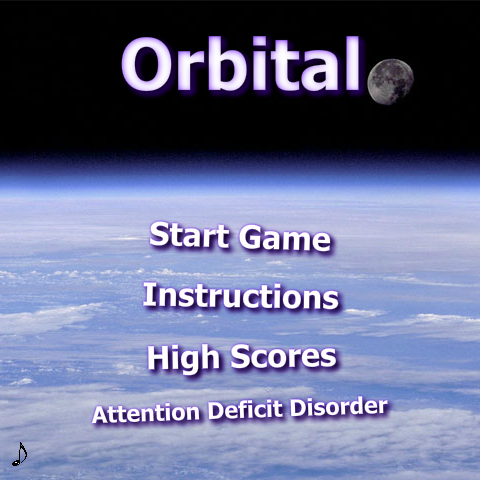 Orbital

Start Game

Instructions

High Scores

Attention Deficit Disorder